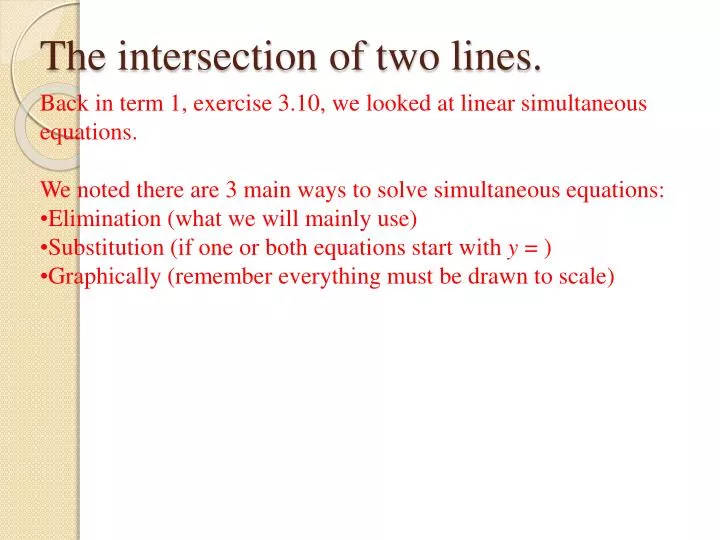 The intersection of two lines.

Back in term 1, exercise 3.10, we looked at linear simultaneous equations.

We noted there are 3 main ways to solve simultaneous equations:
•Elimination (what we will mainly use)
•Substitution (if one or both equations start with $y =$ )
•Graphically (remember everything must be drawn to scale)